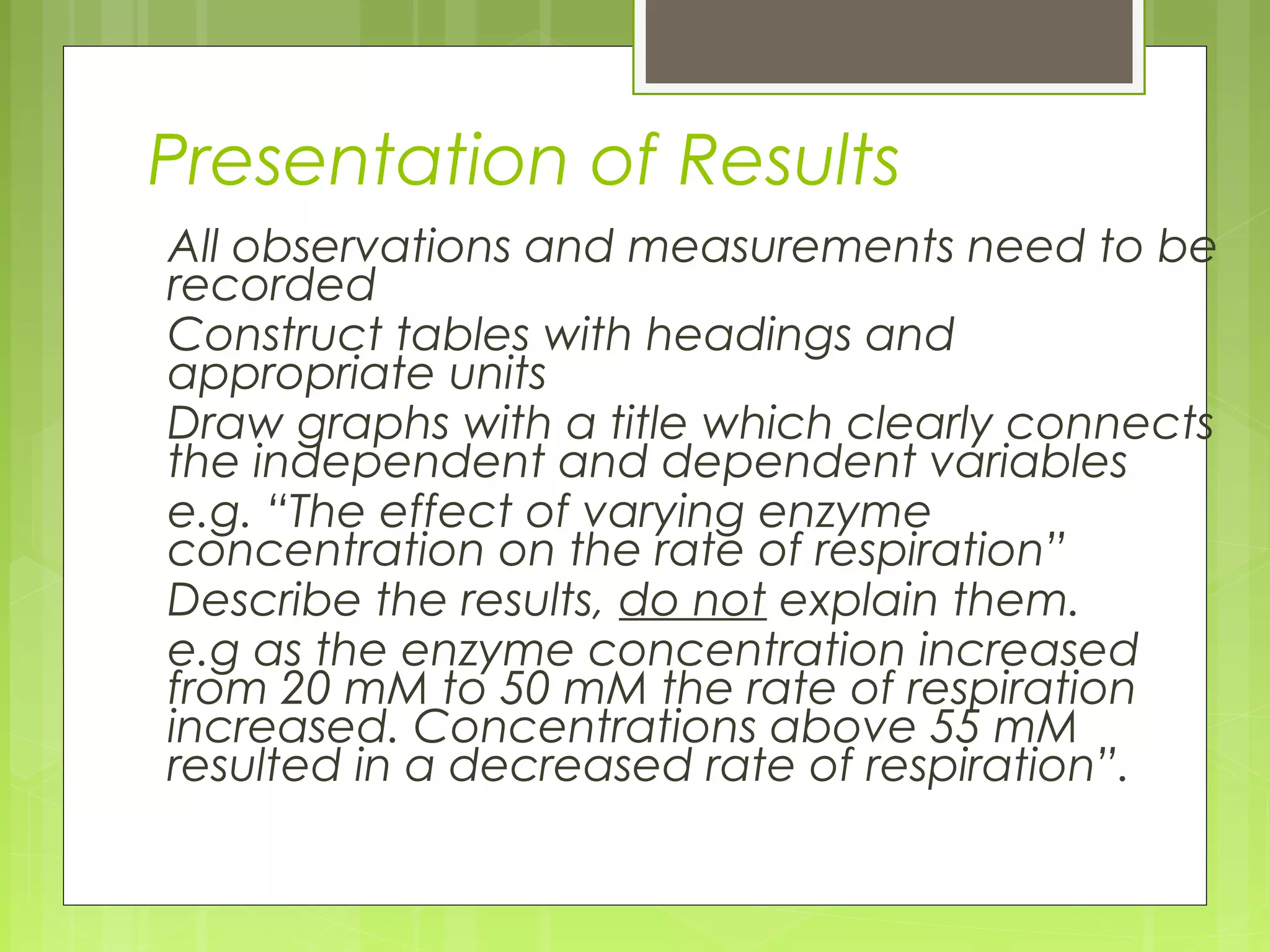 Presentation of Results

All observations and measurements need to be recorded

Construct tables with headings and appropriate units

Draw graphs with a title which clearly connects the independent and dependent variables

e.g. “The effect of varying enzyme concentration on the rate of respiration”

Describe the results, do not explain them.

e.g as the enzyme concentration increased from 20 mM to 50 mM the rate of respiration increased. Concentrations above 55 mM resulted in a decreased rate of respiration”.